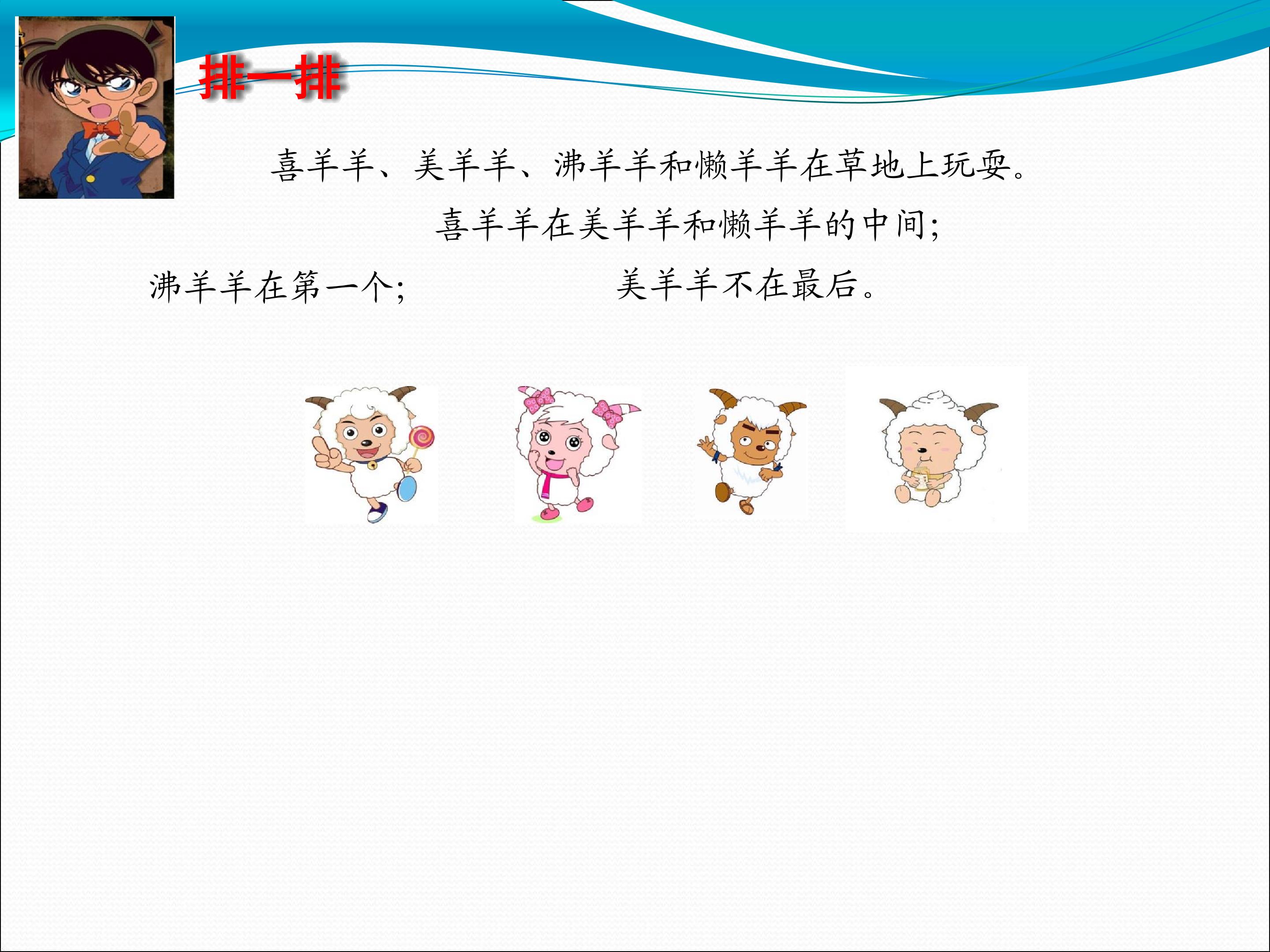 排一排

喜羊羊、美羊羊、沸羊羊和懒羊羊在草地上玩耍。

喜羊羊在美羊羊和懒羊羊的中间;

沸羊羊在第一个;

美羊羊不在最后。